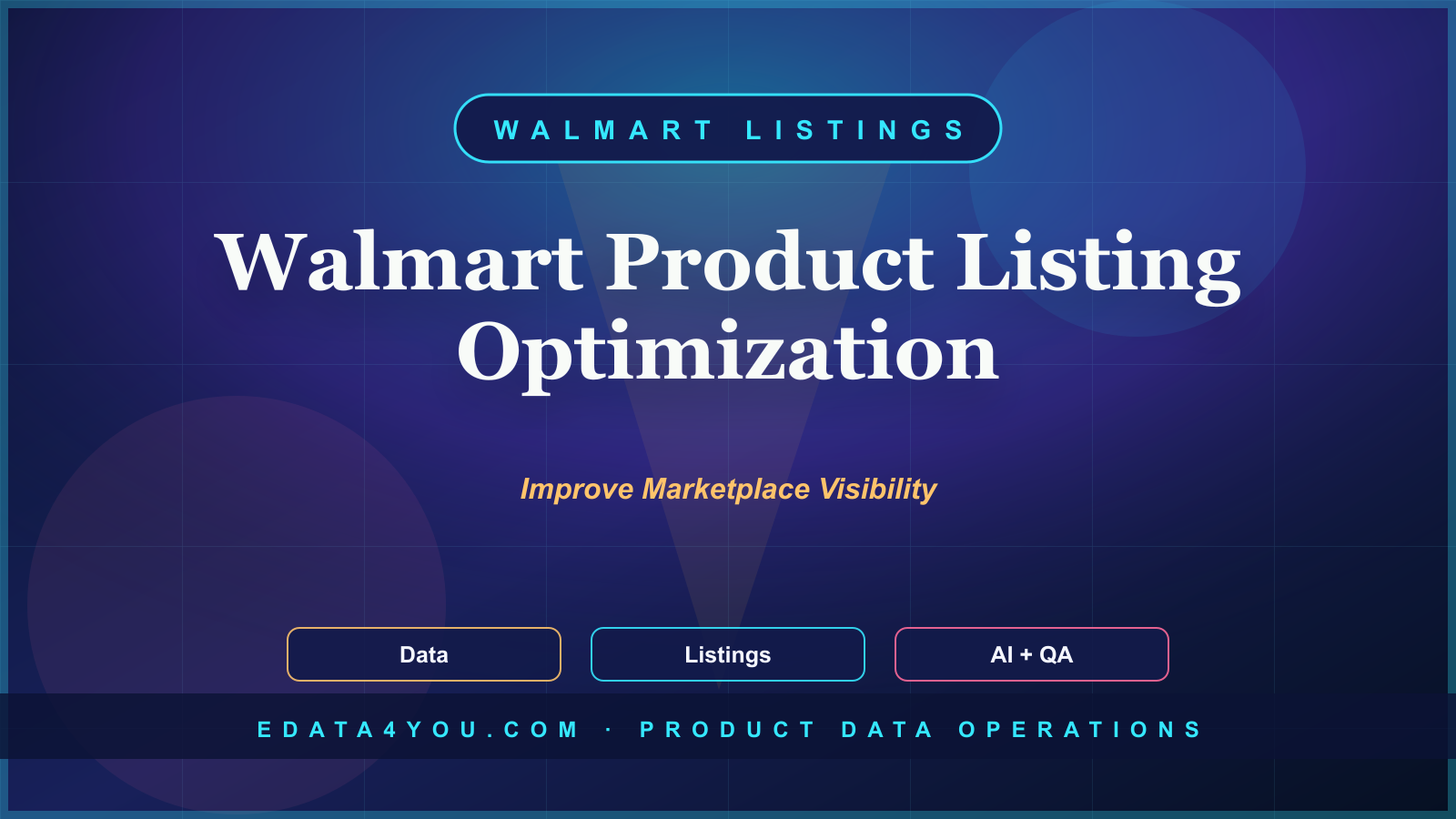 WALMART LISTINGS

Walmart Product Listing Optimization

Improve Marketplace Visibility

Data

Listings

AI + QA

EDATA4YOU.COM · PRODUCT DATA OPERATIONS